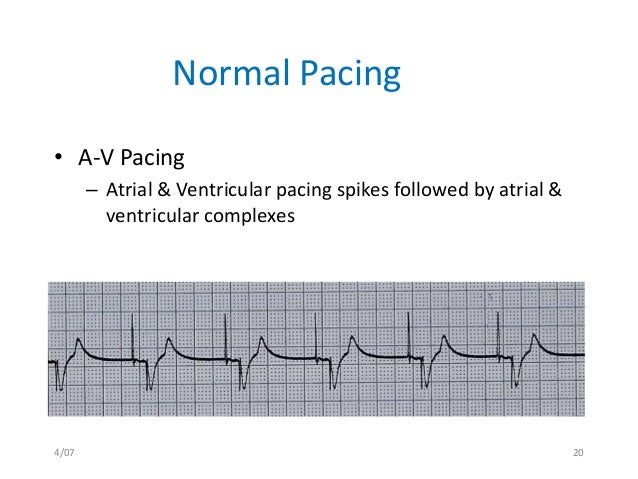 Normal Pacing

• A-V Pacing
 – Atrial & Ventricular pacing spikes followed by atrial & ventricular complexes

4/07

20